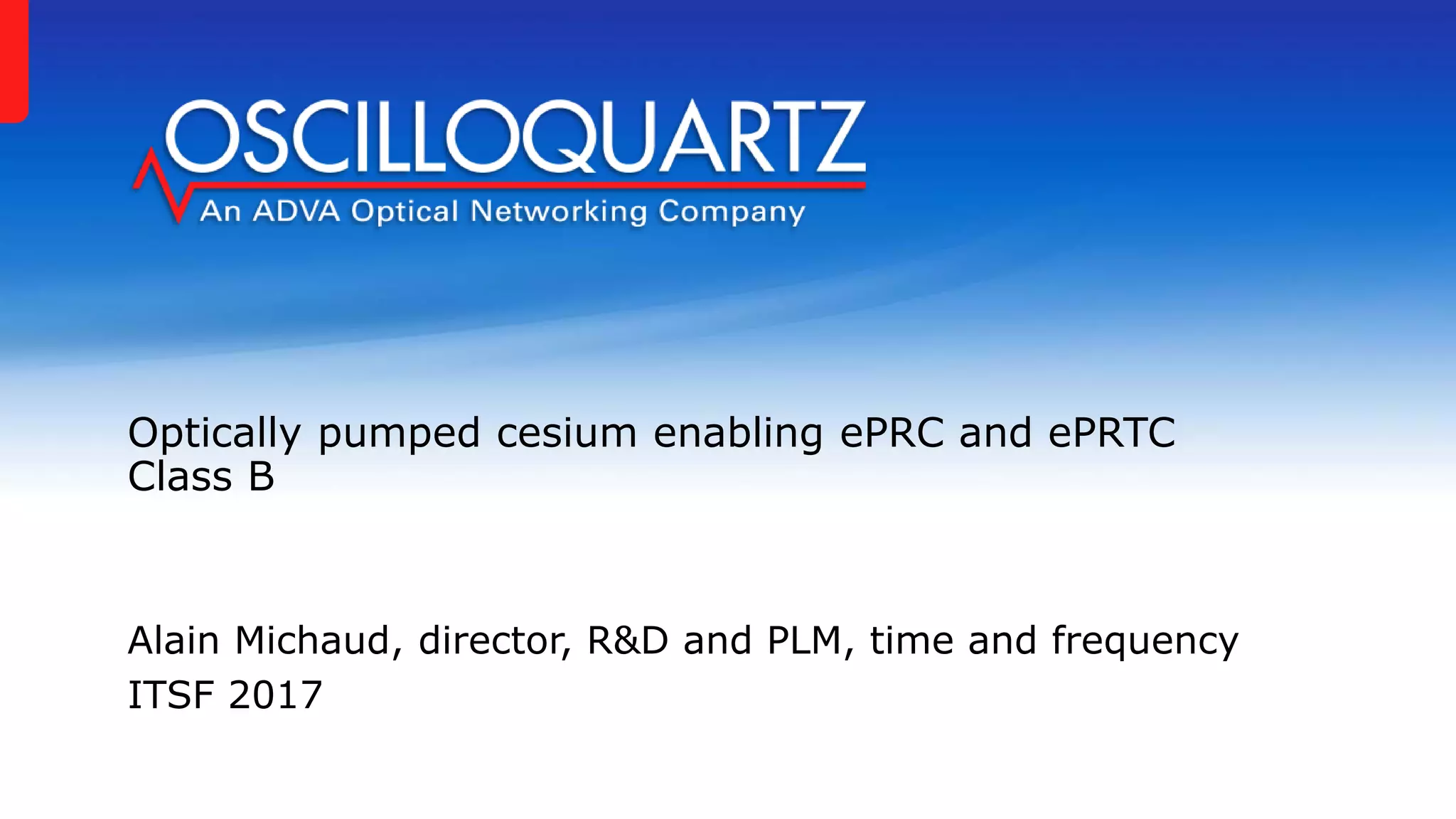 OSCILLOQUARTZ
An ADVA Optical Networking Company

Optically pumped cesium enabling ePRC and ePRTC Class B

Alain Michaud, director, R&D and PLM, time and frequency
ITSF 2017